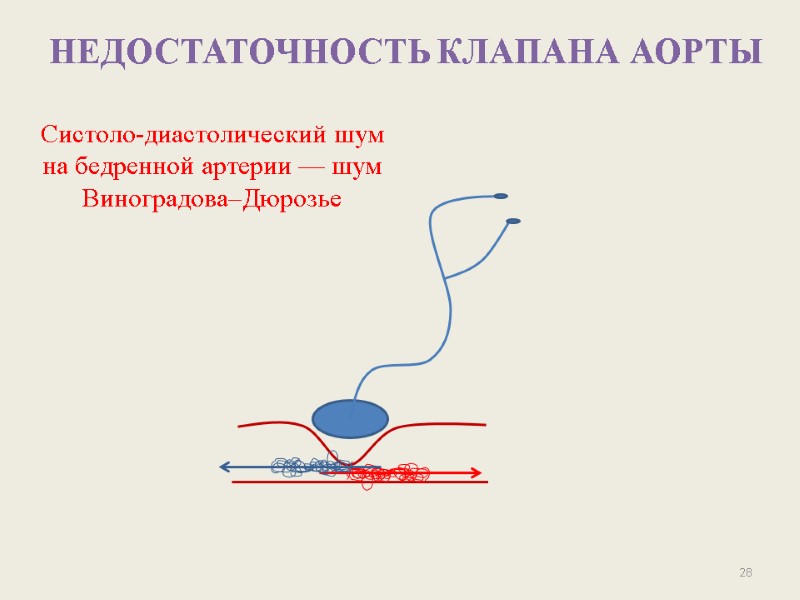 НЕДОСТАТОЧНОСТЬ КЛАПАНА АОРТЫ

Систоло-диастолический шум на бедренной артерии — шум Виноградова–Дюрозье

28